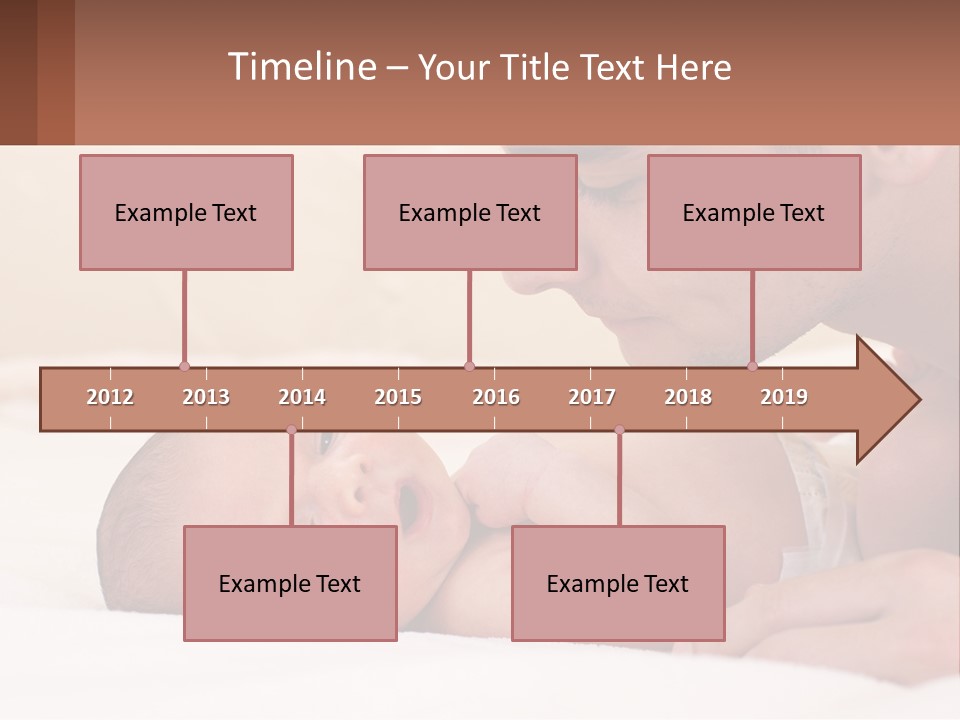 Timeline – Your Title Text Here

Example Text

Example Text

Example Text

2012 2013 2014 2015 2016 2017 2018 2019

Example Text

Example Text